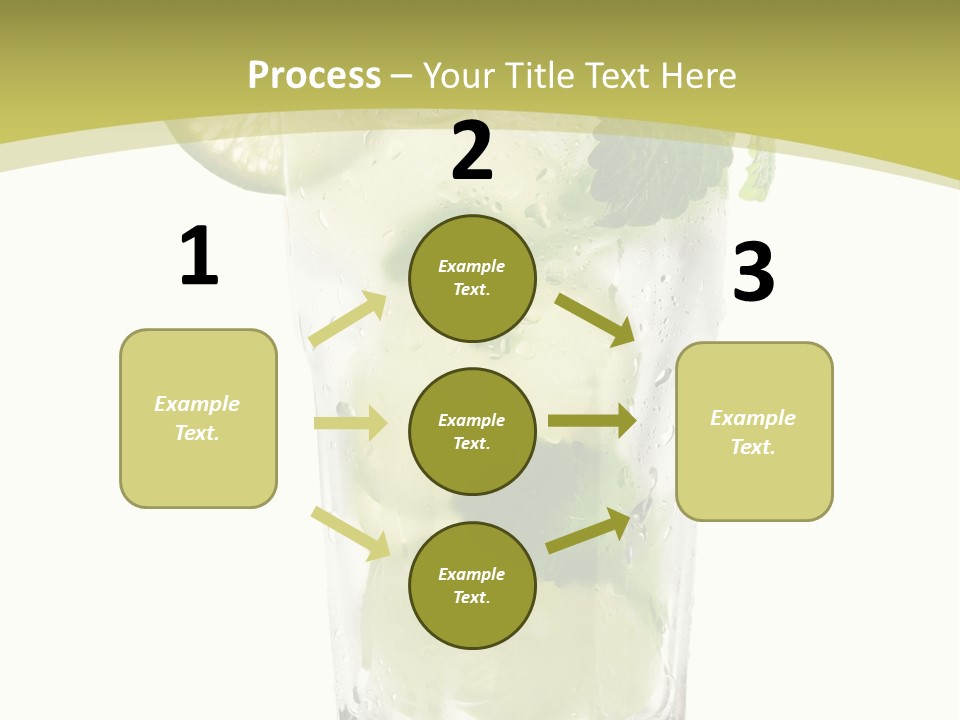 Process – Your Title Text Here

1

Example Text.

2

Example Text.

Example Text.

Example Text.

3

Example Text.